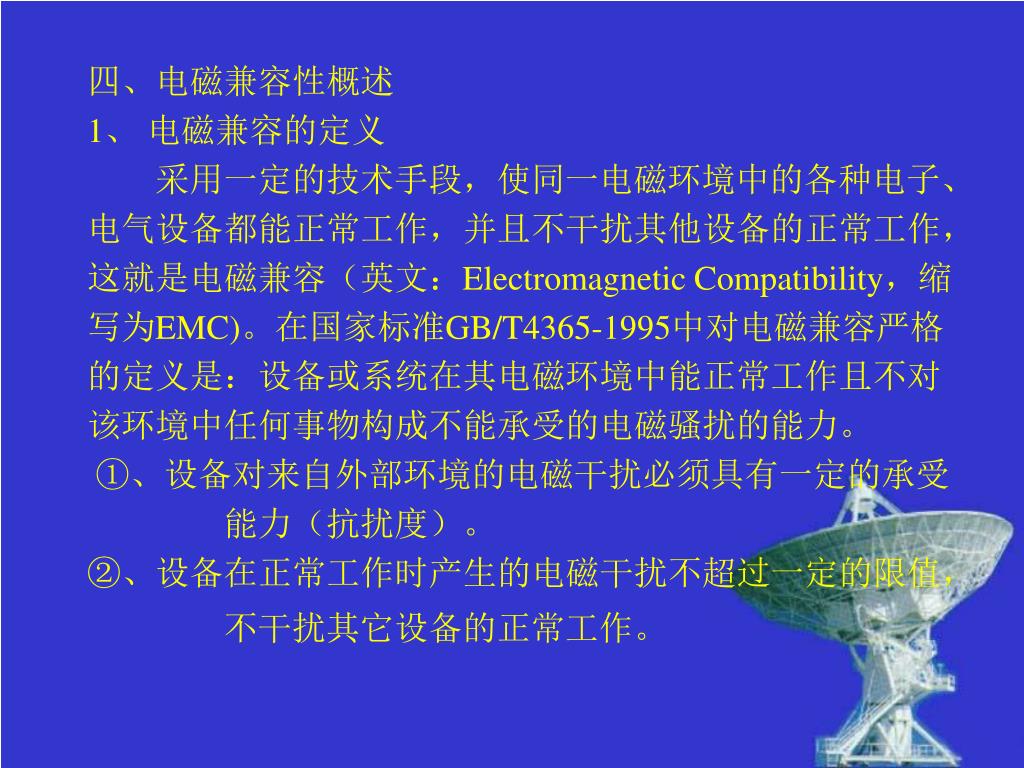 四、电磁兼容性概述
1、 电磁兼容的定义

采用一定的技术手段，使同一电磁环境中的各种电子、电气设备都能正常工作，并且不干扰其他设备的正常工作，这就是电磁兼容（英文：Electromagnetic Compatibility，缩写为EMC)。在国家标准GB/T4365-1995中对电磁兼容严格的定义是：设备或系统在其电磁环境中能正常工作且不对该环境中任何事物构成不能承受的电磁骚扰的能力。

①、设备对来自外部环境的电磁干扰必须具有一定的承受能力（抗扰度）。

②、设备在正常工作时产生的电磁干扰不超过一定的限值，不干扰其它设备的正常工作。